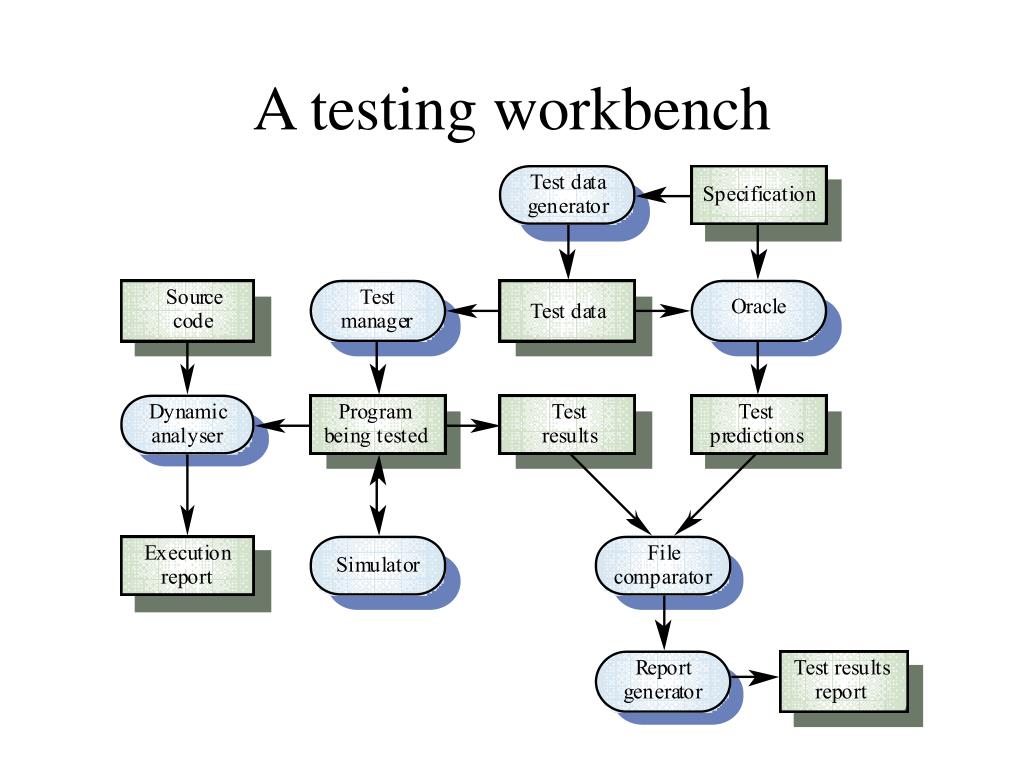 A testing workbench

Test data generator

Specification

Source code

Test manager

Test data

Oracle

Dynamic analyser

Program being tested

Test results

Test predictions

Execution report

Simulator

File comparator

Report generator

Test results report